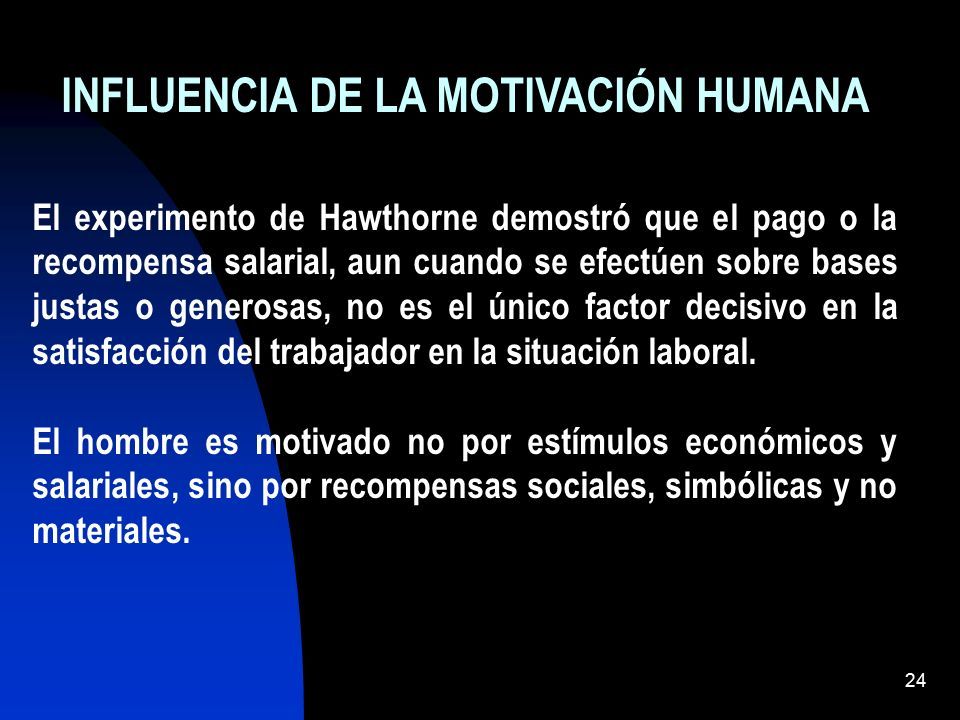 INFLUENCIA DE LA MOTIVACIÓN HUMANA

El experimento de Hawthorne demostró que el pago o la recompensa salarial, aun cuando se efectúen sobre bases justas o generosas, no es el único factor decisivo en la satisfacción del trabajador en la situación laboral.

El hombre es motivado no por estímulos económicos y salariales, sino por recompensas sociales, simbólicas y no materiales.

24